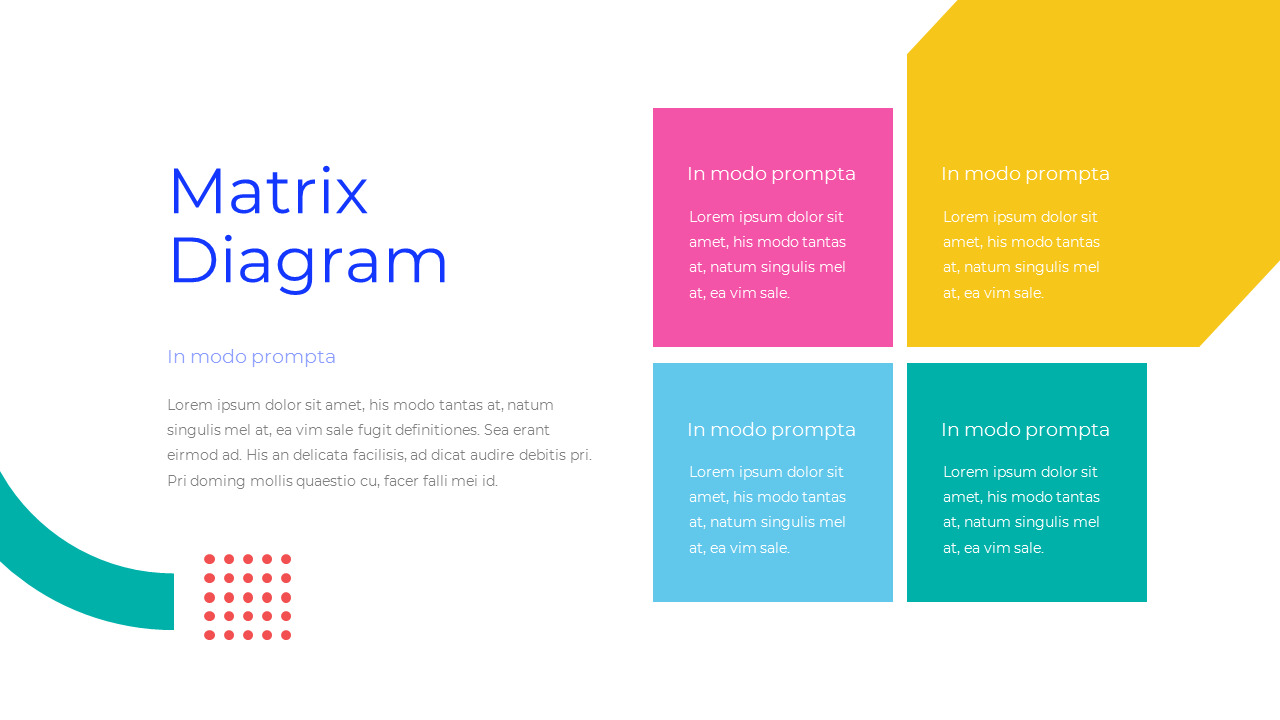 Matrix Diagram

In modo prompta

Lorem ipsum dolor sit amet, his modo tantas at, natum singulis mel at, ea vim sale fugit definitiones. Sea erant eirmod ad. His an delicata facilisis, ad dicat audire debitis pri. Pri doming mollis quaestio cu, facer falli mei id.

In modo prompta

Lorem ipsum dolor sit amet, his modo tantas at, natum singulis mel at, ea vim sale.

In modo prompta

Lorem ipsum dolor sit amet, his modo tantas at, natum singulis mel at, ea vim sale.

In modo prompta

Lorem ipsum dolor sit amet, his modo tantas at, natum singulis mel at, ea vim sale.

In modo prompta

Lorem ipsum dolor sit amet, his modo tantas at, natum singulis mel at, ea vim sale.